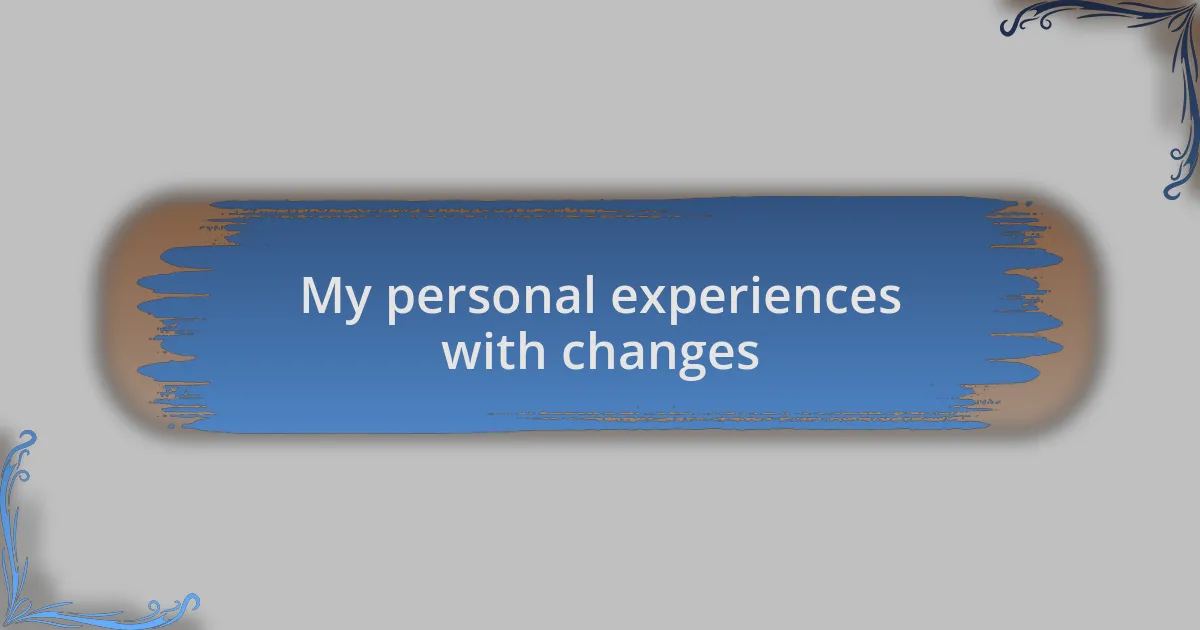 My personal experiences with changes